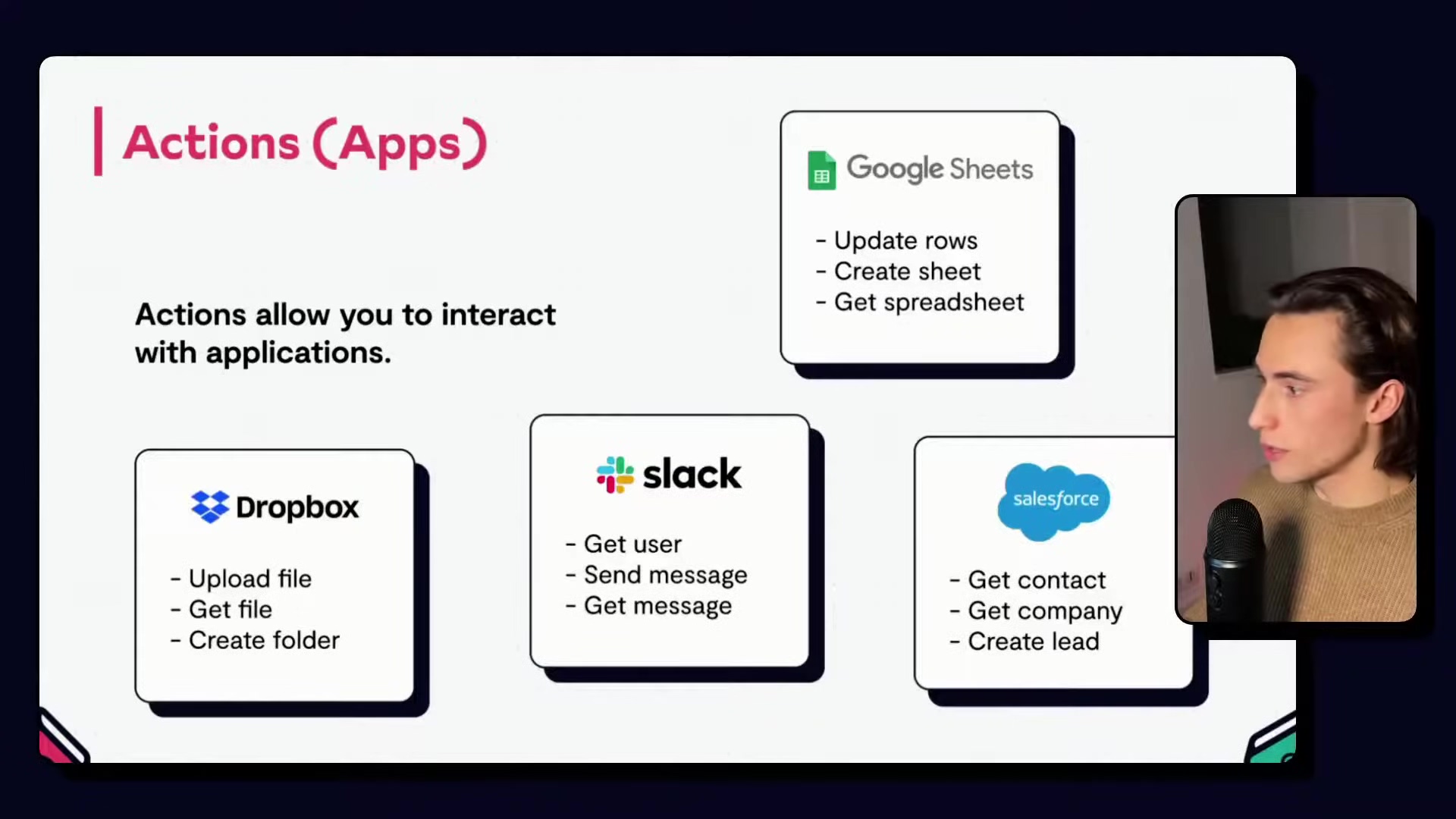 Actions (Apps)

Actions allow you to interact with applications.

Google Sheets

- Update rows
- Create sheet
- Get spreadsheet

Dropbox

- Upload file
- Get file
- Create folder

slack

- Get user
- Send message
- Get message

salesforce

- Get contact
- Get company
- Create lead